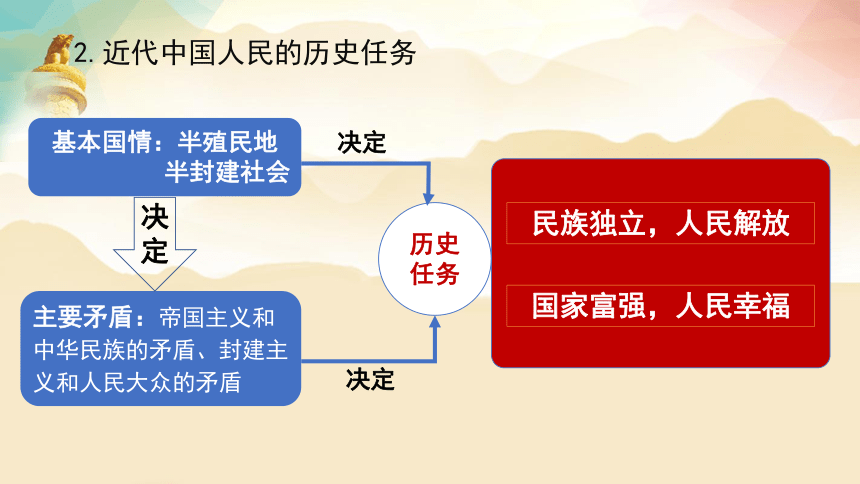 2. 近代中国人民的历史任务

基本国情：半殖民地半封建社会

决定

决定

主要矛盾：帝国主义和中华民族的矛盾、封建主义和人民大众的矛盾

决定

历史任务

民族独立，人民解放

国家富强，人民幸福